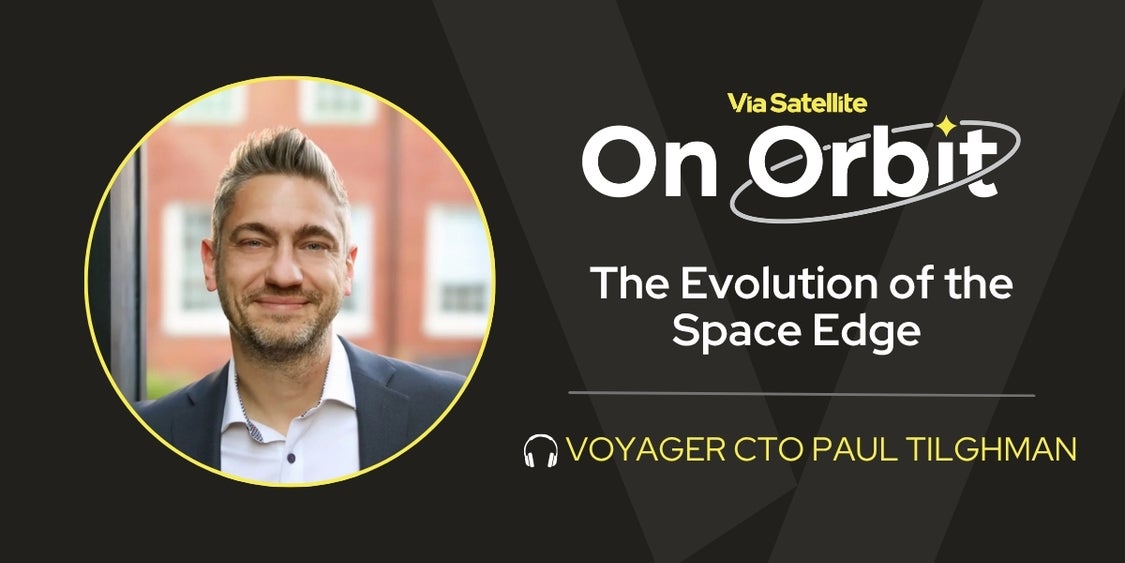 Via Satellite

On Orbit

The Evolution of the Space Edge

VOYAGER CTO PAUL TILGHMAN